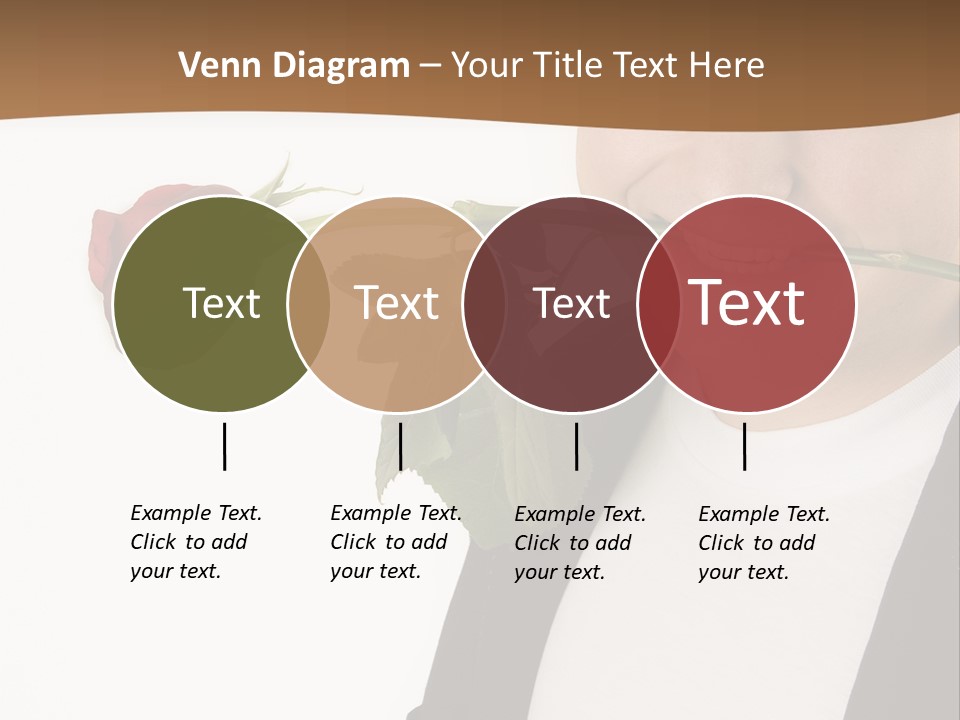 Venn Diagram – Your Title Text Here

Text

Text

Text

Text

Example Text. Click to add your text.

Example Text. Click to add your text.

Example Text. Click to add your text.

Example Text. Click to add your text.